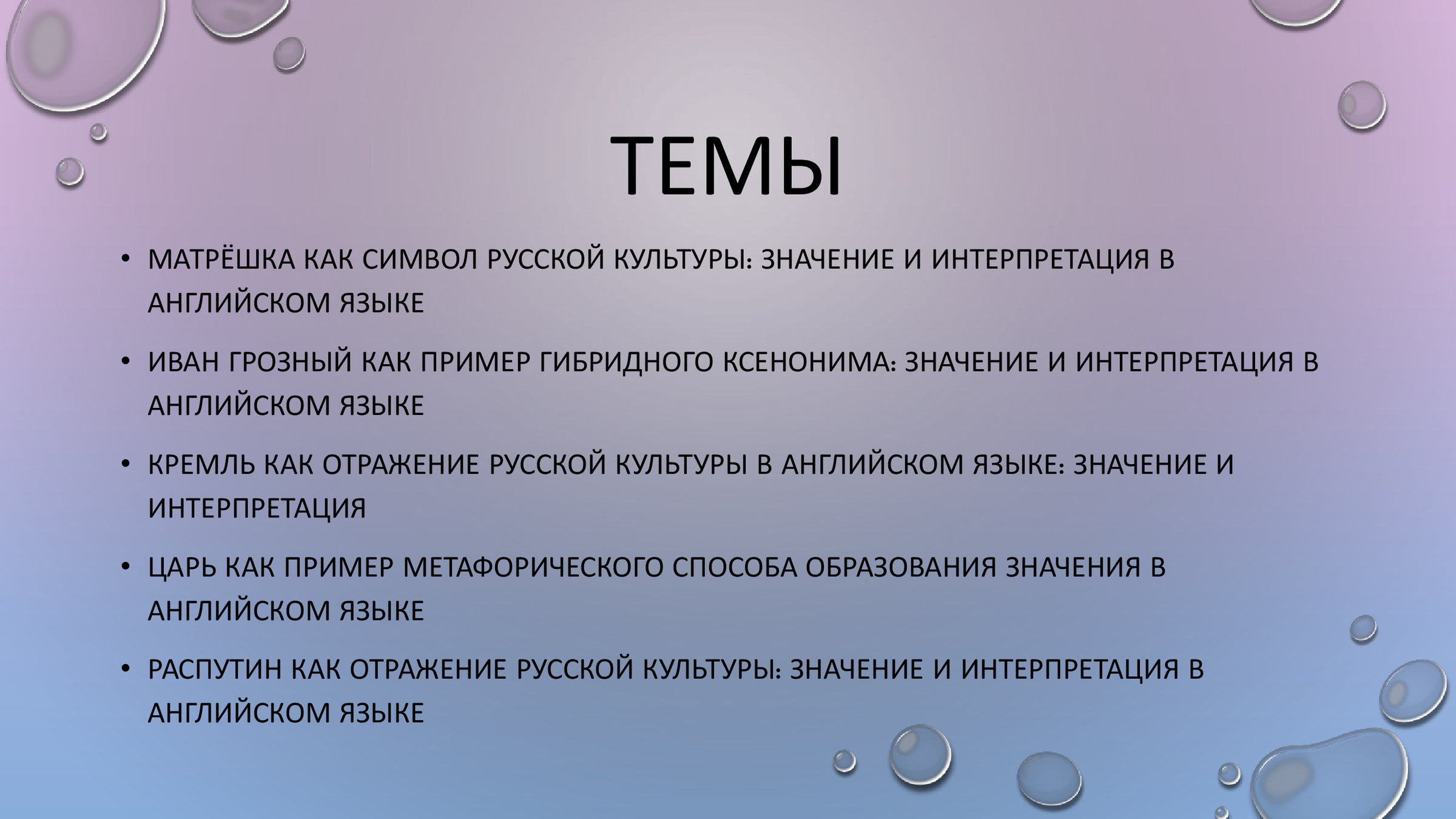 ТЕМЫ

• МАТРЁШКА КАК СИМВОЛ РУССКОЙ КУЛЬТУРЫ: ЗНАЧЕНИЕ И ИНТЕРПРЕТАЦИЯ В АНГЛИЙСКОМ ЯЗЫКЕ

• ИВАН ГРОЗНЫЙ КАК ПРИМЕР ГИБРИДНОГО КСЕНОНИМА: ЗНАЧЕНИЕ И ИНТЕРПРЕТАЦИЯ В АНГЛИЙСКОМ ЯЗЫКЕ

• КРЕМЛЬ КАК ОТРАЖЕНИЕ РУССКОЙ КУЛЬТУРЫ В АНГЛИЙСКОМ ЯЗЫКЕ: ЗНАЧЕНИЕ И ИНТЕРПРЕТАЦИЯ

• ЦАРЬ КАК ПРИМЕР МЕТАФОРИЧЕСКОГО СПОСОБА ОБРАЗОВАНИЯ ЗНАЧЕНИЯ В АНГЛИЙСКОМ ЯЗЫКЕ

• РАСПУТИН КАК ОТРАЖЕНИЕ РУССКОЙ КУЛЬТУРЫ: ЗНАЧЕНИЕ И ИНТЕРПРЕТАЦИЯ В АНГЛИЙСКОМ ЯЗЫКЕ